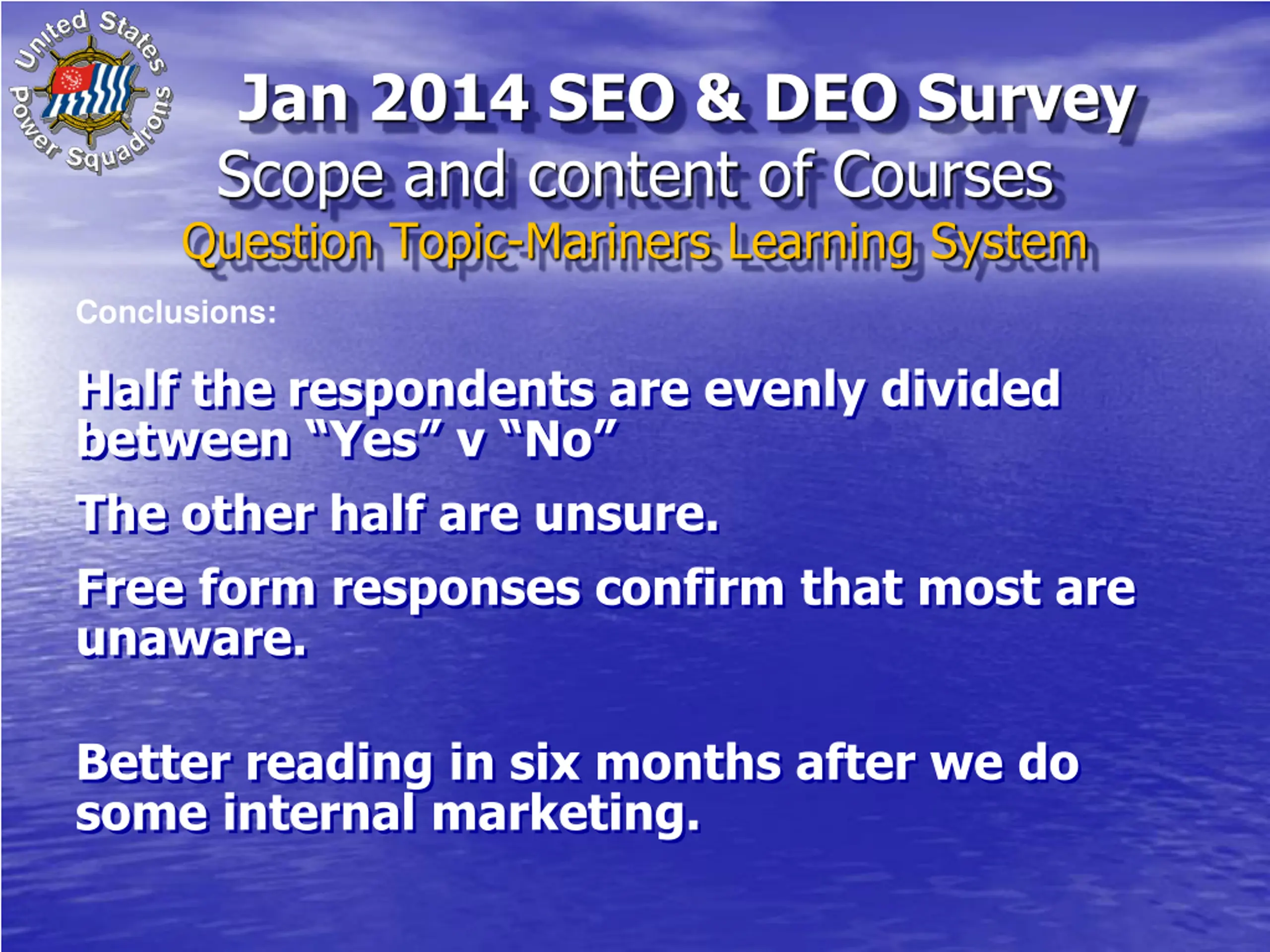 United States Power Squadrons

Jan 2014 SEO & DEO Survey
Scope and content of Courses
Question Topic-Mariners Learning System

Conclusions:

Half the respondents are evenly divided between “Yes” v “No”

The other half are unsure.

Free form responses confirm that most are unaware.

Better reading in six months after we do some internal marketing.